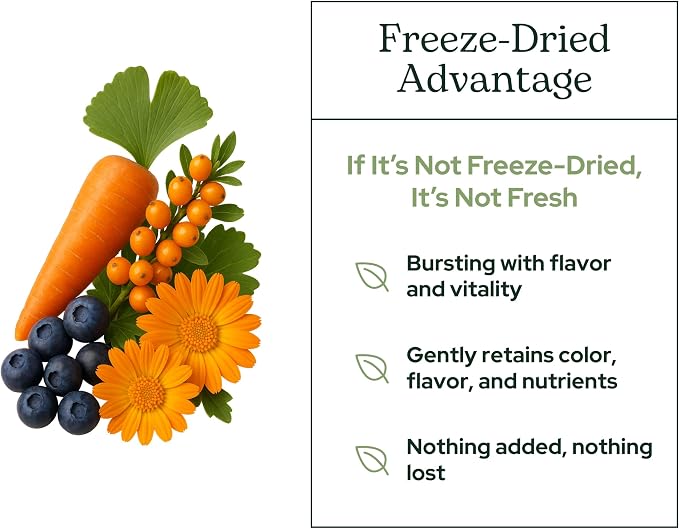 Freeze-Dried Advantage

If It's Not Freeze-Dried, It's Not Fresh

Bursting with flavor and vitality

Gently retains color, flavor, and nutrients

Nothing added, nothing lost